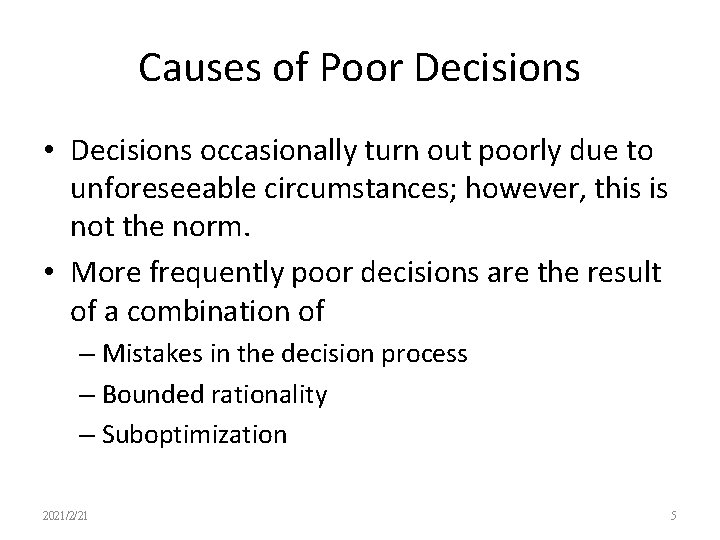 Causes of Poor Decisions

• Decisions occasionally turn out poorly due to unforeseeable circumstances; however, this is not the norm.

• More frequently poor decisions are the result of a combination of

– Mistakes in the decision process

– Bounded rationality

– Suboptimization

2021/2/21

5